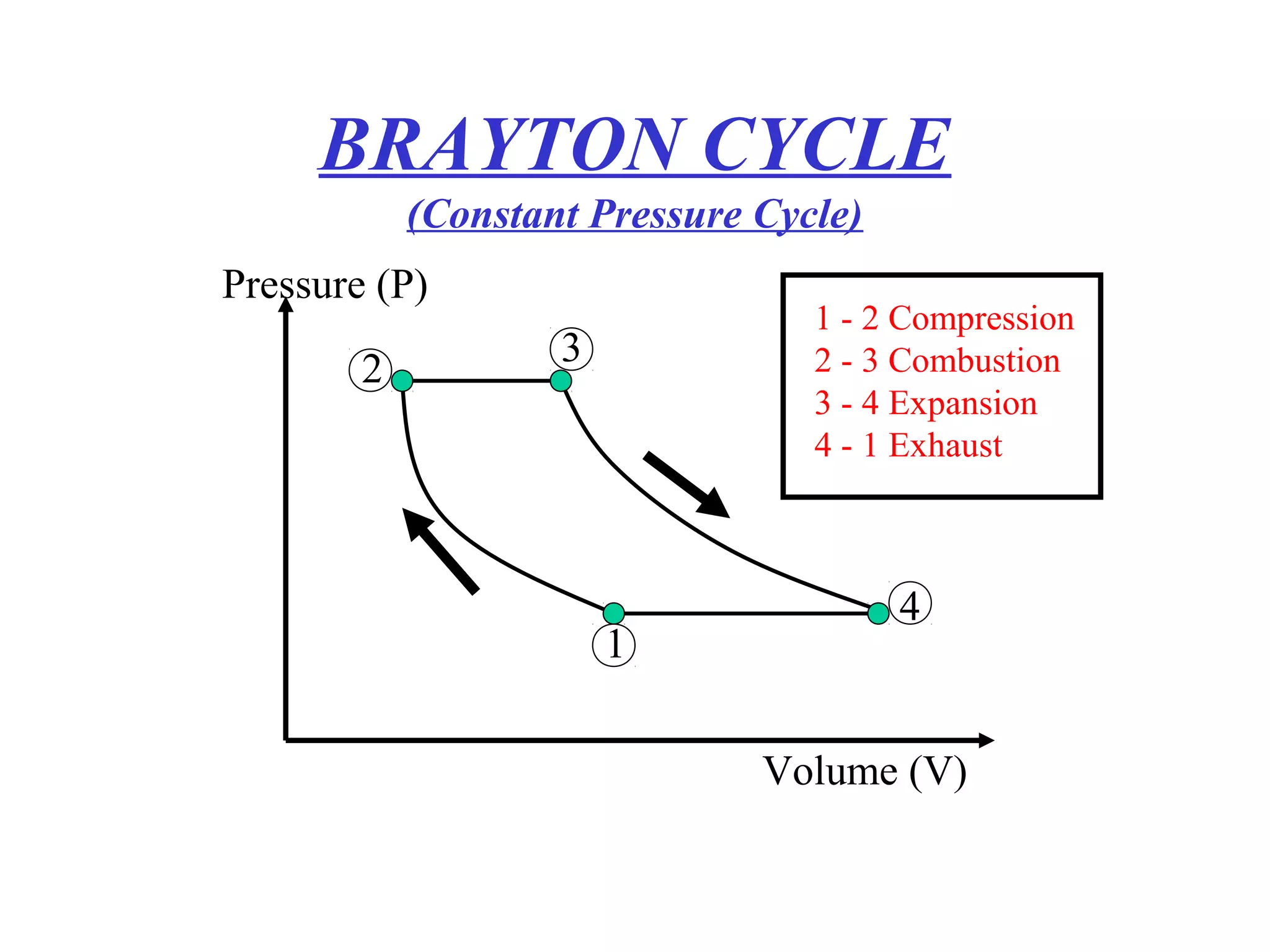 BRAYTON CYCLE
(Constant Pressure Cycle)

Pressure (P)

1 - 2 Compression
2 - 3 Combustion
3 - 4 Expansion
4 - 1 Exhaust

2
3
4
1

Volume (V)